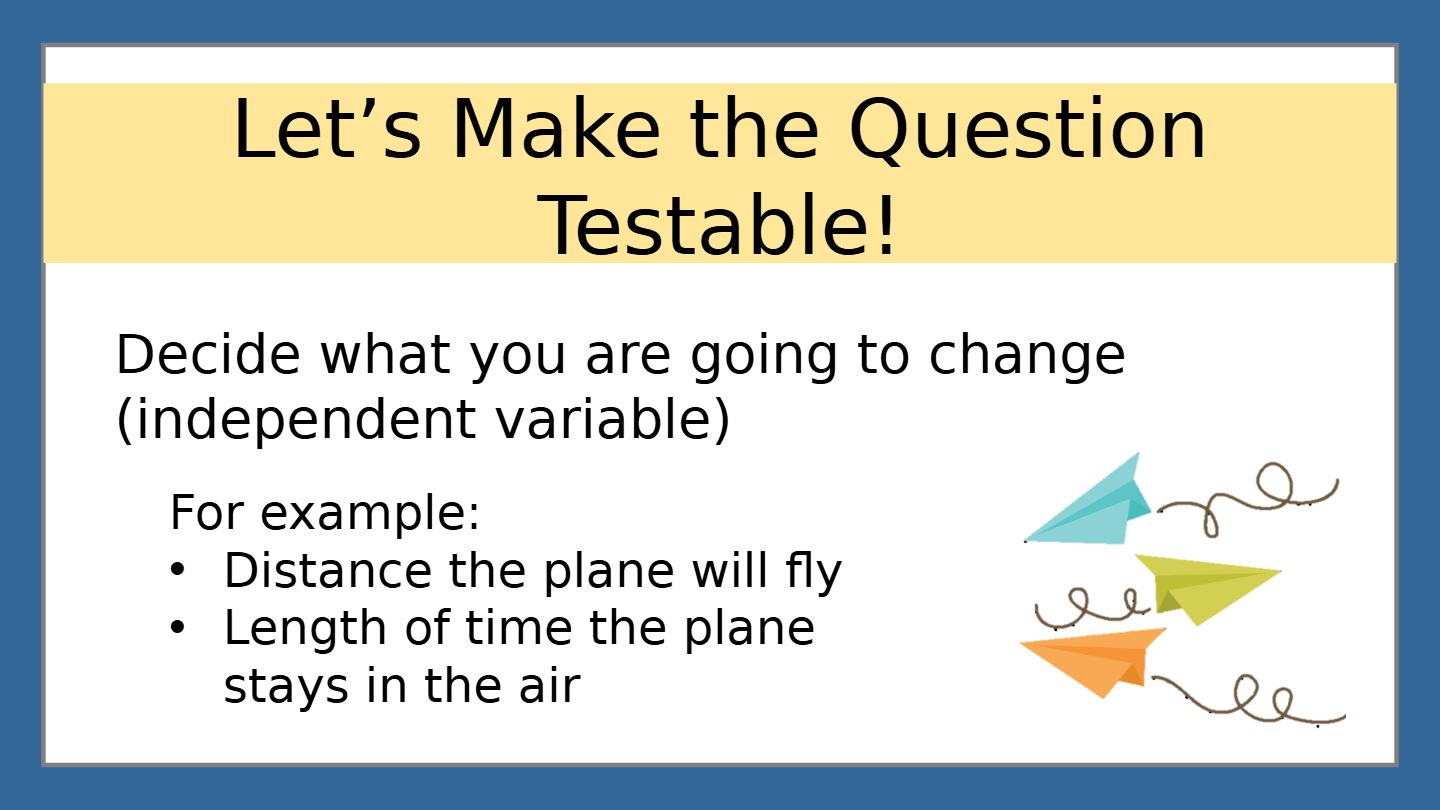 Let’s Make the Question Testable!

Decide what you are going to change (independent variable)

For example:
• Distance the plane will fly
• Length of time the plane stays in the air